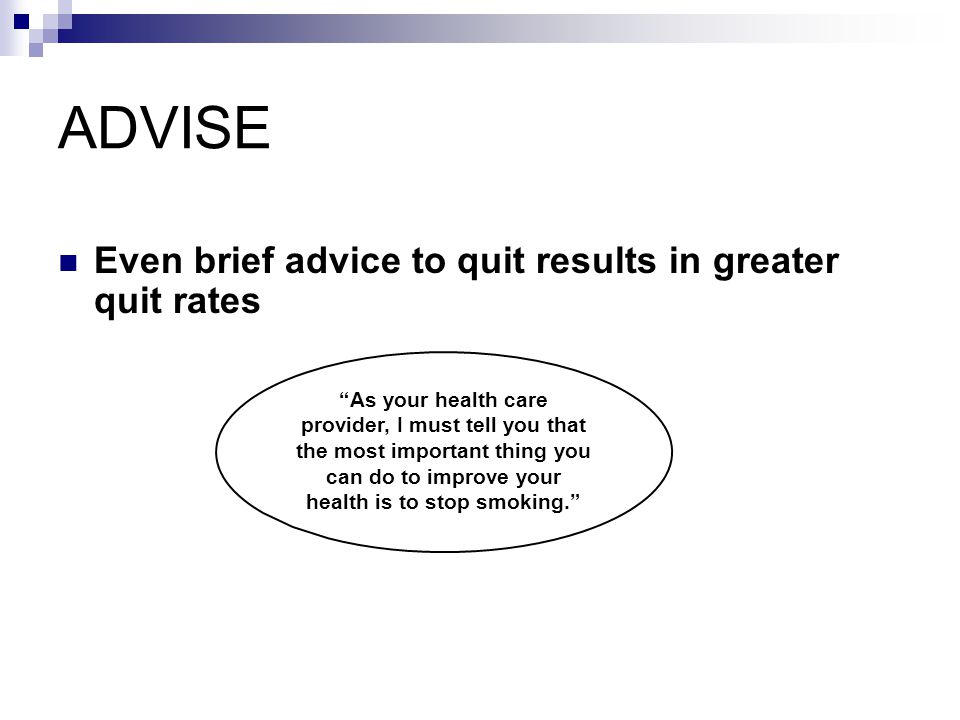 ADVISE

Even brief advice to quit results in greater quit rates

“As your health care provider, I must tell you that the most important thing you can do to improve your health is to stop smoking.”